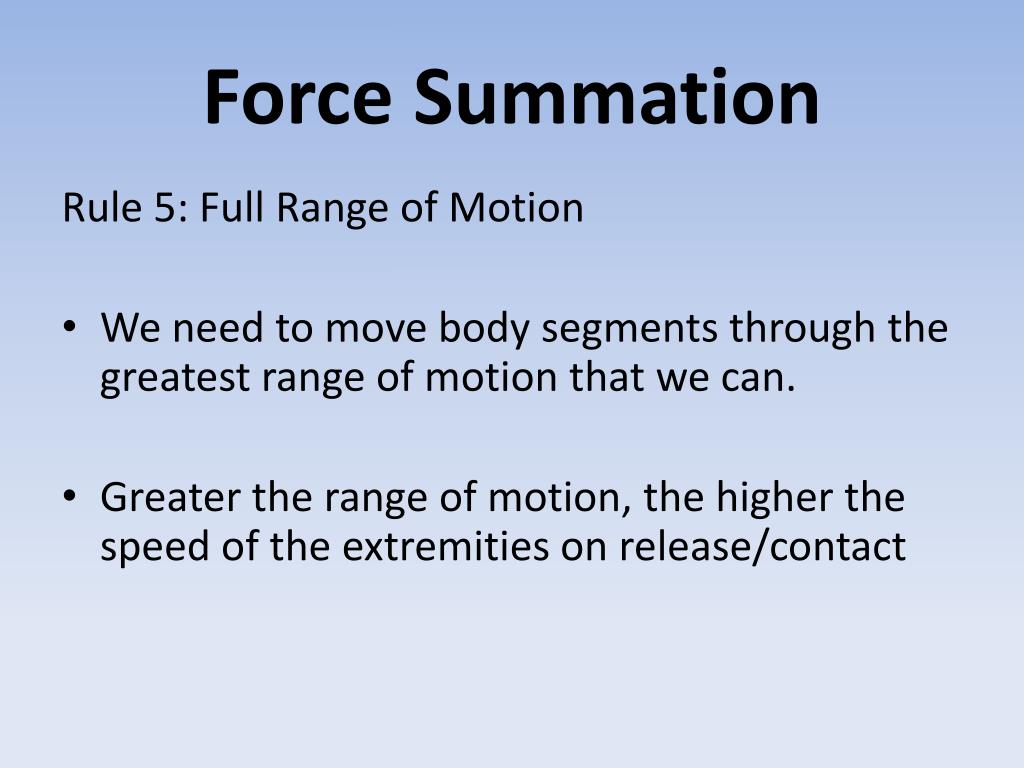 Force Summation

Rule 5: Full Range of Motion

• We need to move body segments through the greatest range of motion that we can.

• Greater the range of motion, the higher the speed of the extremities on release/contact